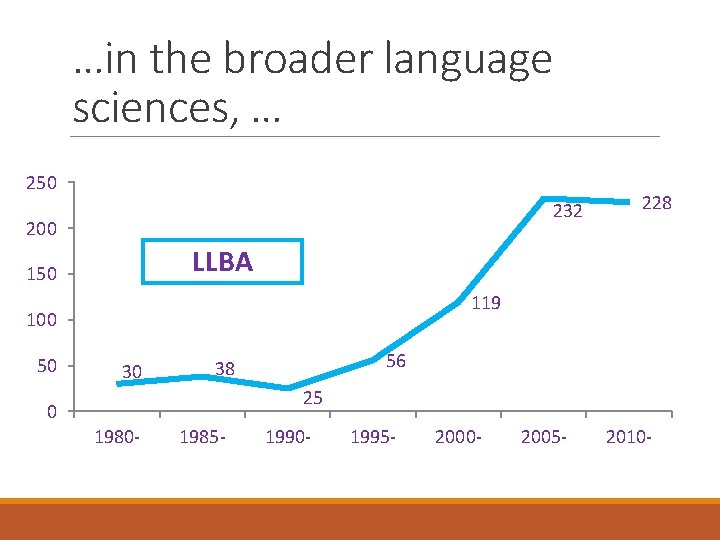 …in the broader language sciences, …

250
200
150
100
50
0

LLBA

30
38
25
56
119
232
228

1980-
1985-
1990-
1995-
2000-
2005-
2010-